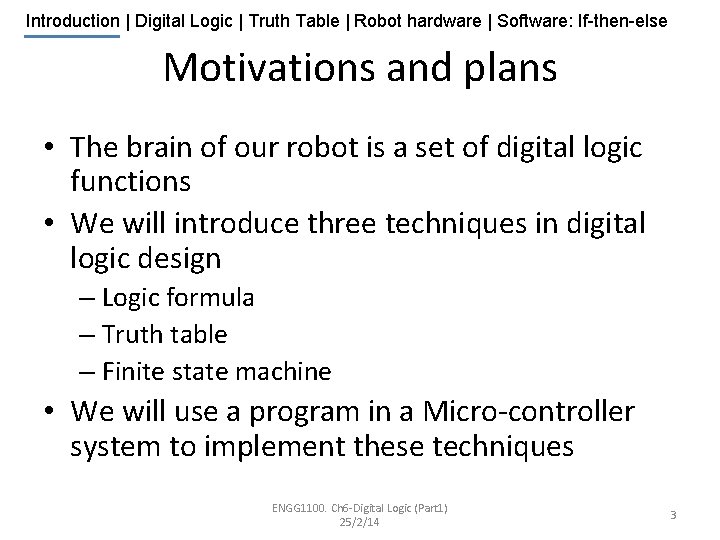 Introduction | Digital Logic | Truth Table | Robot hardware | Software: If-then-else

Motivations and plans

• The brain of our robot is a set of digital logic functions
• We will introduce three techniques in digital logic design
– Logic formula
– Truth table
– Finite state machine
• We will use a program in a Micro-controller system to implement these techniques

ENGG1100. Ch6-Digital Logic (Part1)
25/2/14

3